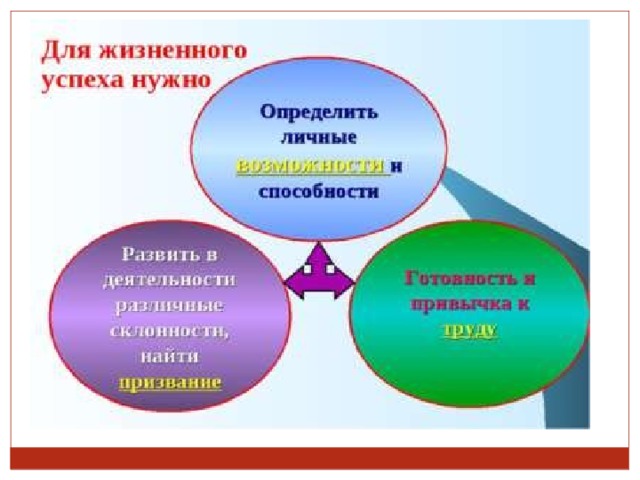 Для жизненного успеха нужно

Определить личные возможности и способности

Развить в деятельности различные склонности, найти призвание

Готовность и привычка к труду